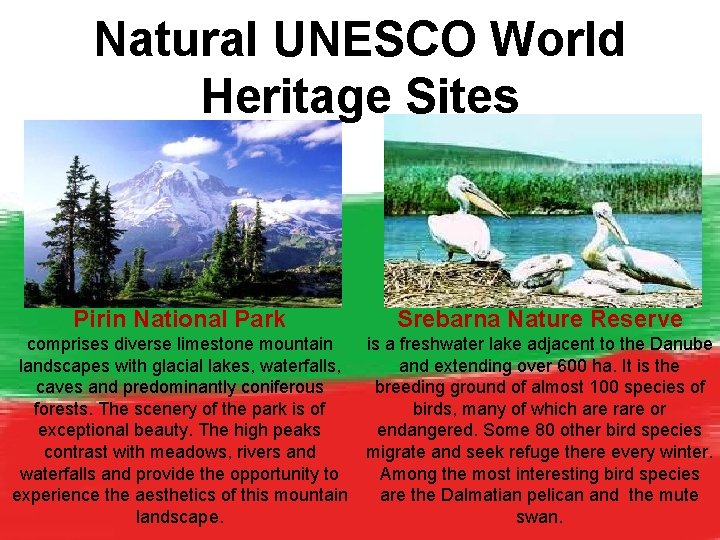 Natural UNESCO World Heritage Sites

Pirin National Park
comprises diverse limestone mountain landscapes with glacial lakes, waterfalls, caves and predominantly coniferous forests. The scenery of the park is of exceptional beauty. The high peaks contrast with meadows, rivers and waterfalls and provide the opportunity to experience the aesthetics of this mountain landscape.

Srebarna Nature Reserve
is a freshwater lake adjacent to the Danube and extending over 600 ha. It is the breeding ground of almost 100 species of birds, many of which are rare or endangered. Some 80 other bird species migrate and seek refuge there every winter. Among the most interesting bird species are the Dalmatian pelican and the mute swan.